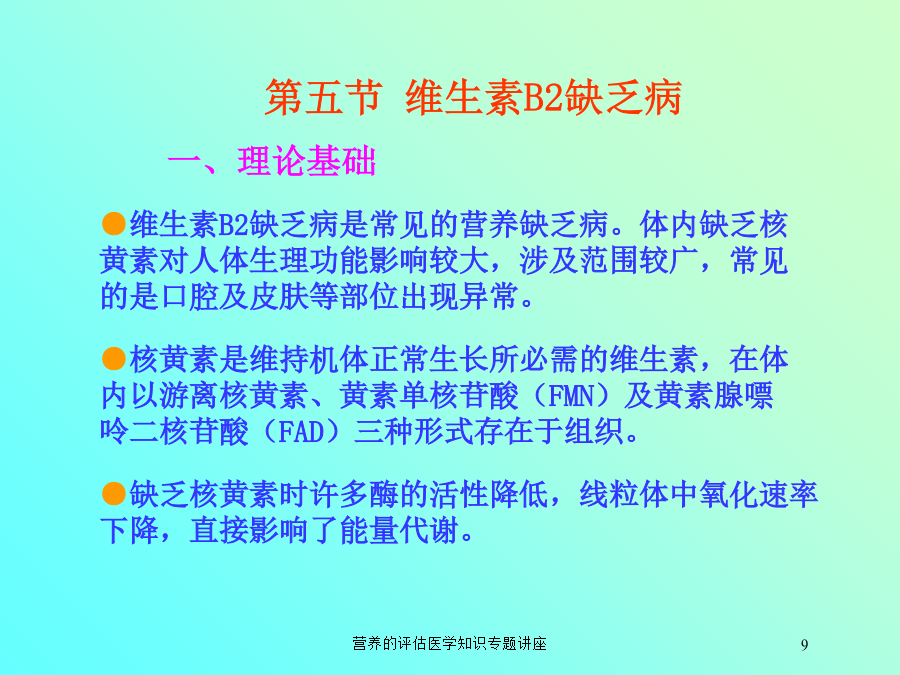 第五节 维生素B2缺乏病

一、理论基础

●维生素B2缺乏病是常见的营养缺乏病。体内缺乏核黄素对人体生理功能影响较大，涉及范围较广，常见的是口腔及皮肤等部位出现异常。

●核黄素是维持机体正常生长所必需的维生素，在体内以游离核黄素、黄素单核苷酸（FMN）及黄素腺嘌呤二核苷酸（FAD）三种形式存在于组织。

●缺乏核黄素时许多酶的活性降低，线粒体中氧化速率下降，直接影响了能量代谢。

营养的评估医学知识专题讲座

9